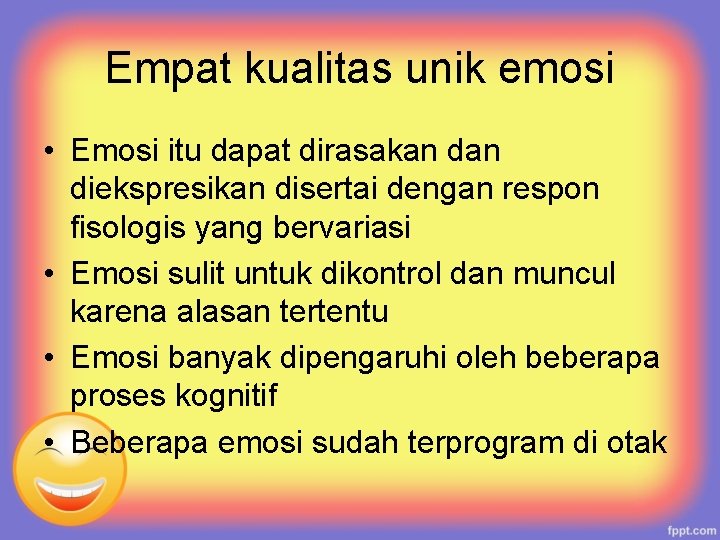 Empat kualitas unik emosi

• Emosi itu dapat dirasakan dan diekspresikan disertai dengan respon fisologis yang bervariasi
• Emosi sulit untuk dikontrol dan muncul karena alasan tertentu
• Emosi banyak dipengaruhi oleh beberapa proses kognitif
• Beberapa emosi sudah terprogram di otak

fppt.com